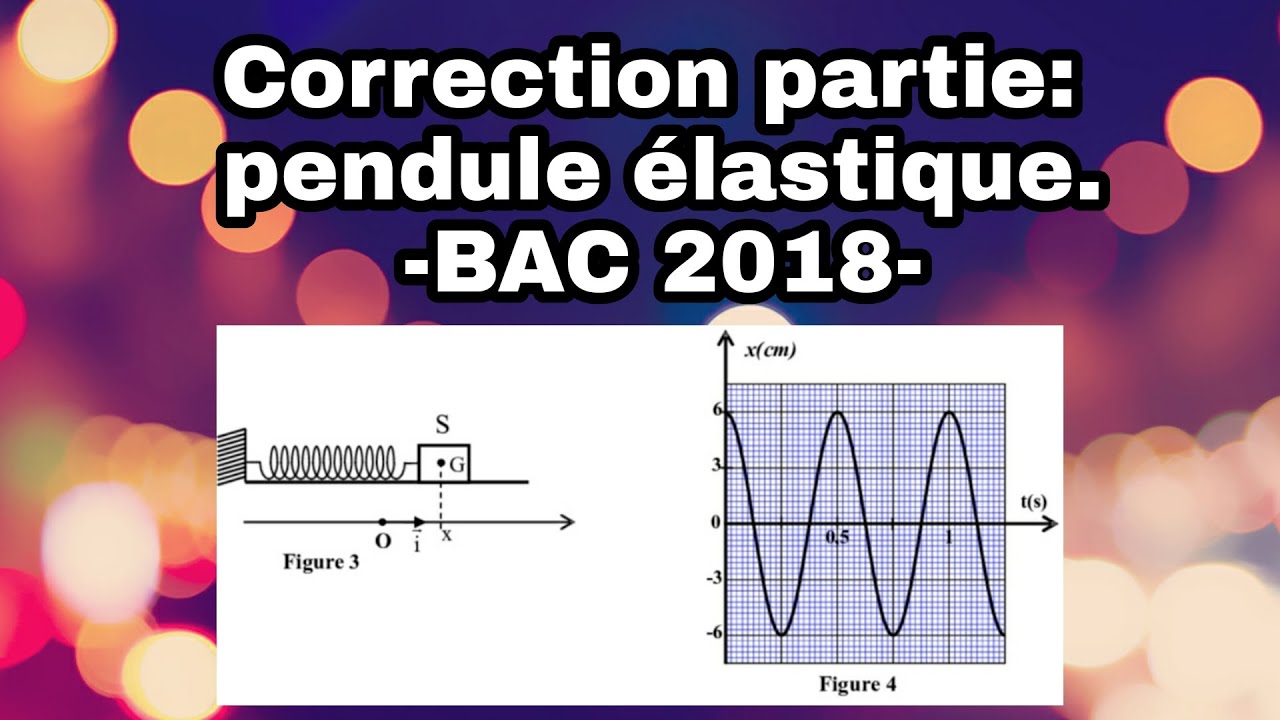 Correction partie: pendule élastique.
-BAC 2018-

S
G
O $\vec{i}$ x
Figure 3

x(cm)
6
3
0
-3
-6
0,5
1
t(s)
Figure 4